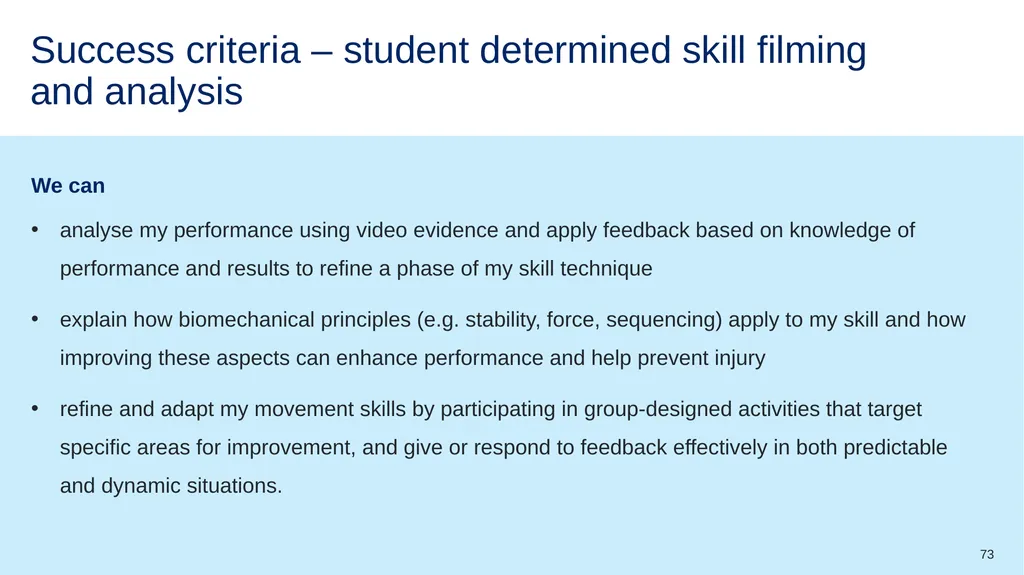 Success criteria – student determined skill filming and analysis

We can

• analyse my performance using video evidence and apply feedback based on knowledge of performance and results to refine a phase of my skill technique

• explain how biomechanical principles (e.g. stability, force, sequencing) apply to my skill and how improving these aspects can enhance performance and help prevent injury

• refine and adapt my movement skills by participating in group-designed activities that target specific areas for improvement, and give or respond to feedback effectively in both predictable and dynamic situations.

73